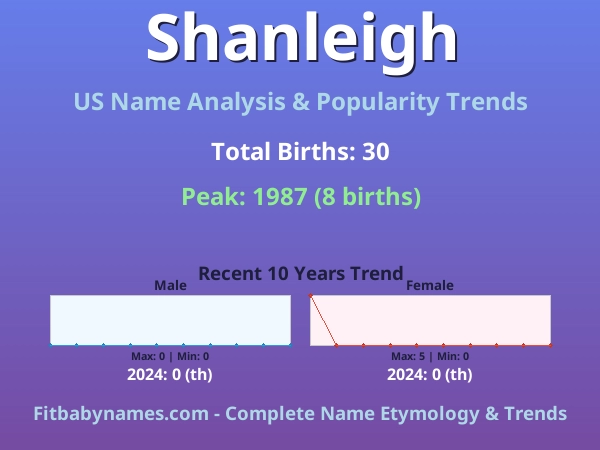 Shanleigh

US Name Analysis & Popularity Trends

Total Births: 30

Peak: 1987 (8 births)

Recent 10 Years Trend

Male

Max: 0 | Min: 0

2024: 0 (th)

Female

Max: 5 | Min: 0

2024: 0 (th)

Fitbabynames.com - Complete Name Etymology & Trends